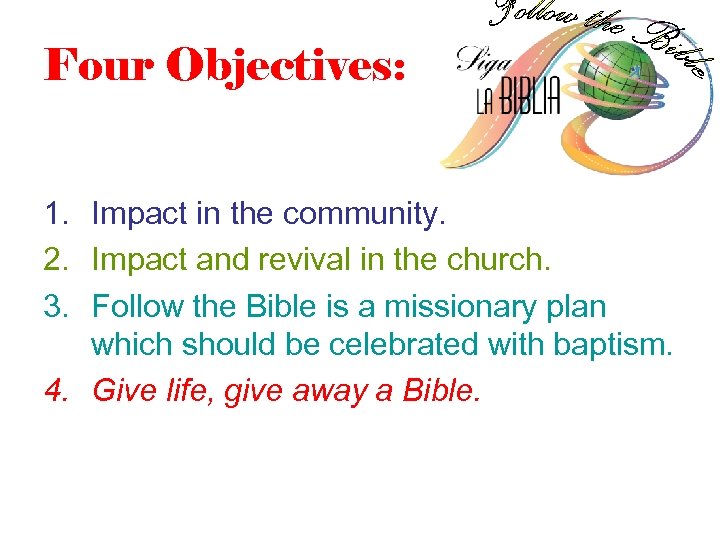 Four Objectives:

Follow the Bible

Siga
LA BIBLIA

1. Impact in the community.
2. Impact and revival in the church.
3. Follow the Bible is a missionary plan which should be celebrated with baptism.
4. Give life, give away a Bible.